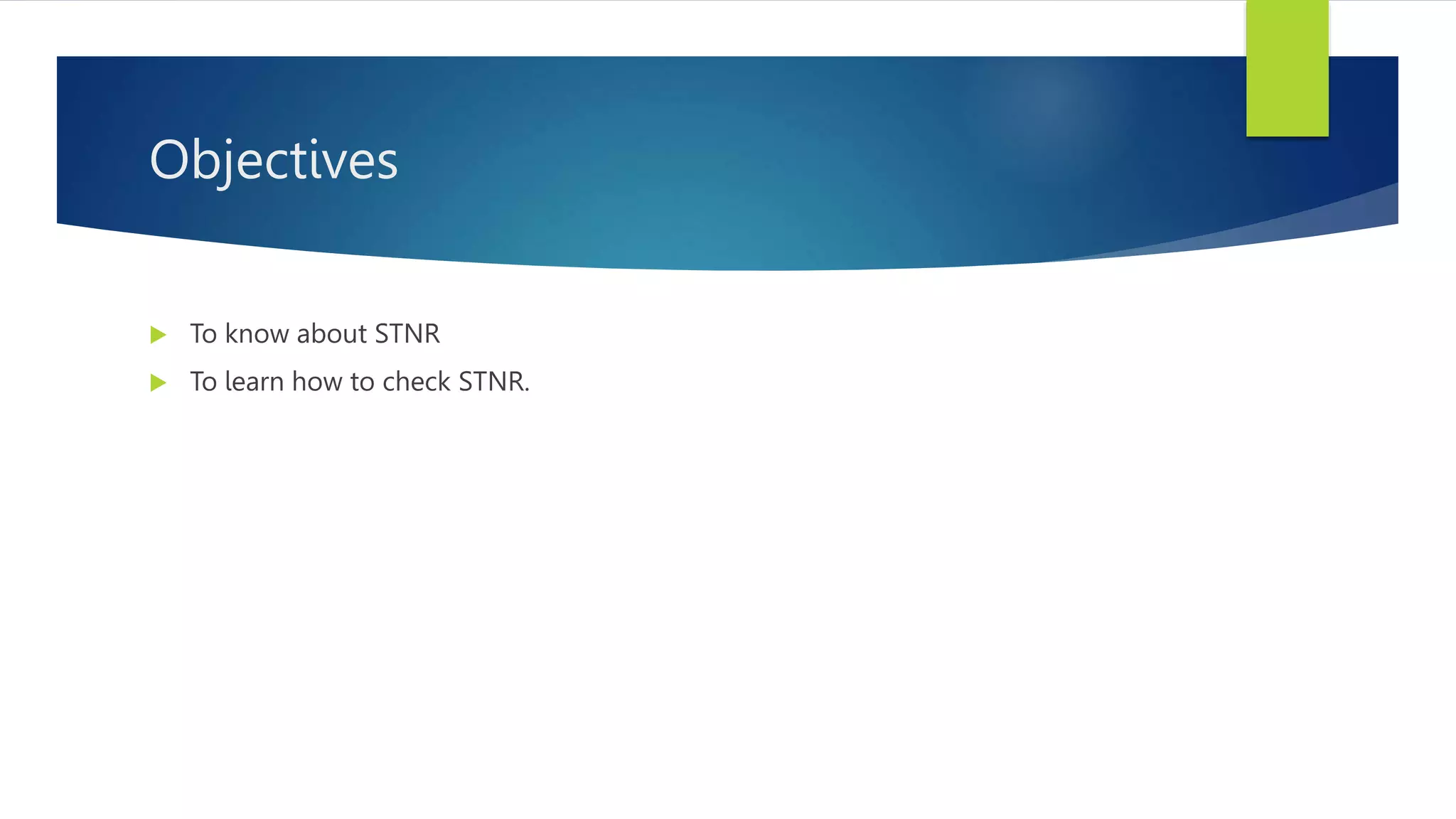 Objectives

To know about STNR

To learn how to check STNR.